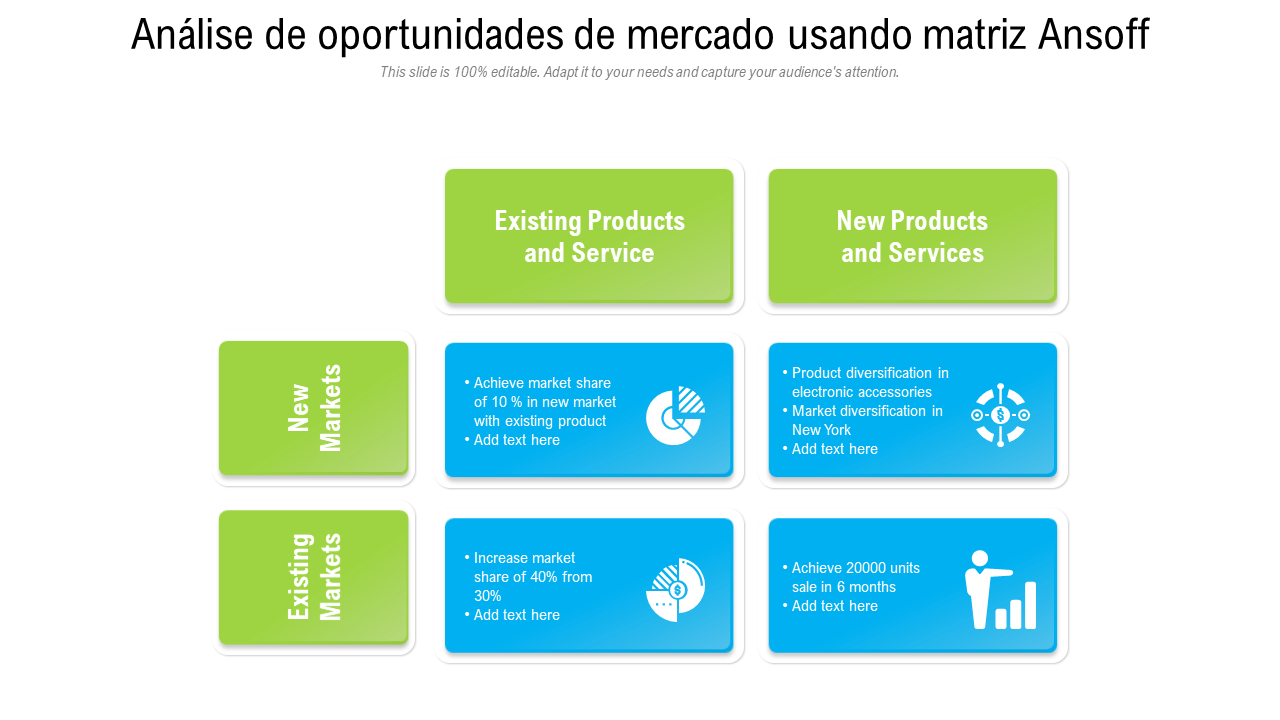 Análise de oportunidades de mercado usando matriz Ansoff

This slide is 100% editable. Adapt it to your needs and capture your audience's attention.

Existing Products and Service

New Products and Services

New Markets

• Achieve market share of 10 % in new market with existing product
• Add text here

• Product diversification in electronic accessories
• Market diversification in New York
• Add text here

Existing Markets

• Increase market share of 40% from 30%
• Add text here

• Achieve 20000 units sale in 6 months
• Add text here